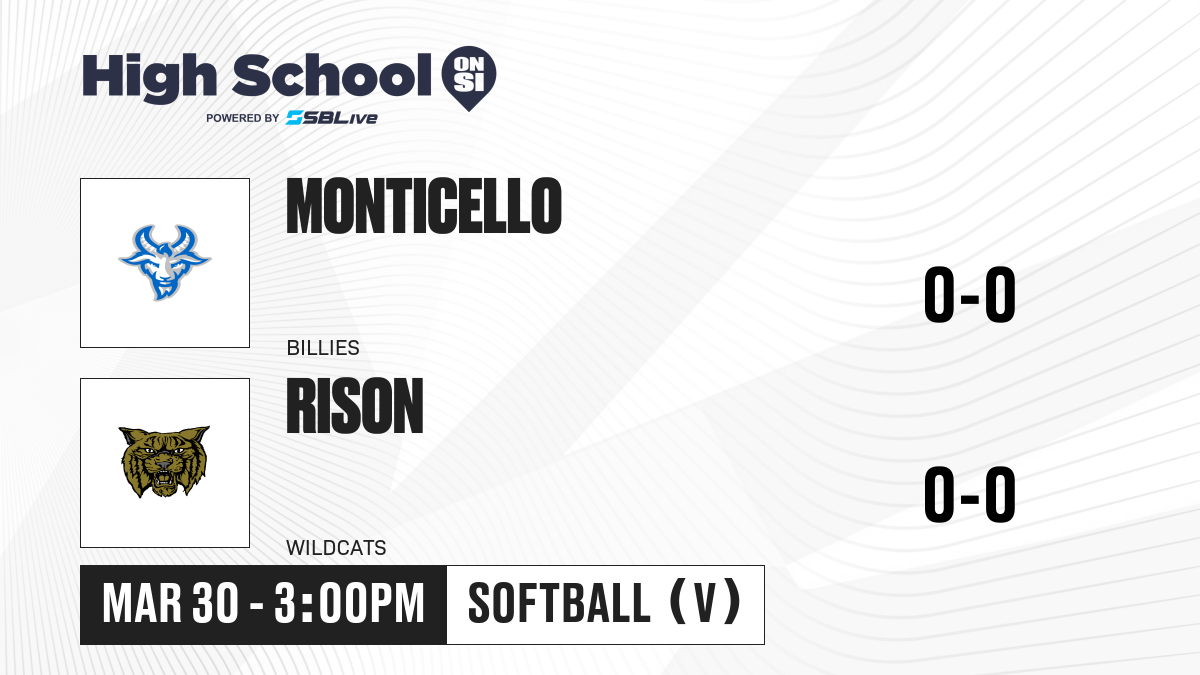 High School ON SI
POWERED BY SBLive

MONTICELLO
BILLIES
0-0

RISON
WILDCATS
0-0

MAR 30 - 3:00PM
SOFTBALL (V)